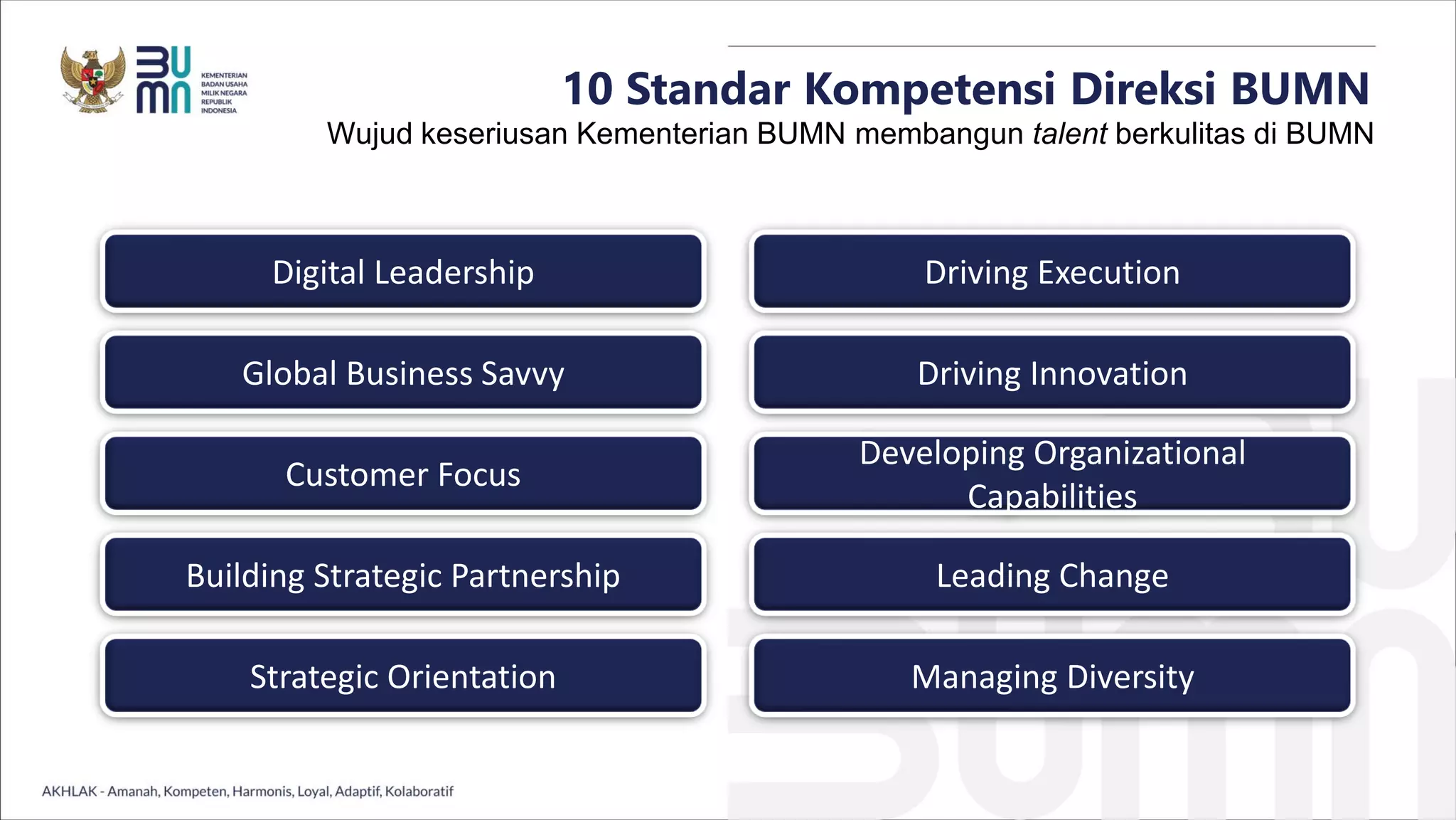 BUMN
KEMENTERIAN BADAN USAHA MILIK NEGARA REPUBLIK INDONESIA

10 Standar Kompetensi Direksi BUMN
Wujud keseriusan Kementerian BUMN membangun talent berkulitas di BUMN

Digital Leadership

Global Business Savvy

Customer Focus

Building Strategic Partnership

Strategic Orientation

Driving Execution

Driving Innovation

Developing Organizational Capabilities

Leading Change

Managing Diversity

AKHLAK - Amanah, Kompeten, Harmonis, Loyal, Adaptif, Kolaboratif